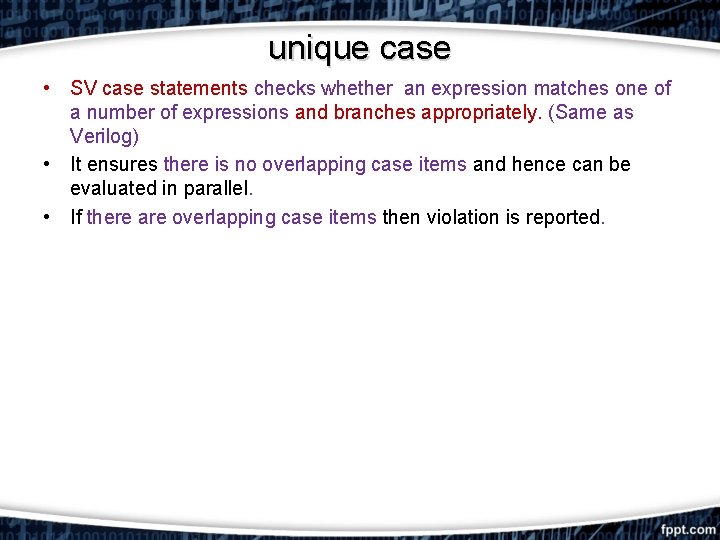 unique case

• SV case statements checks whether an expression matches one of a number of expressions and branches appropriately. (Same as Verilog)

• It ensures there is no overlapping case items and hence can be evaluated in parallel.

• If there are overlapping case items then violation is reported.

fppt.com